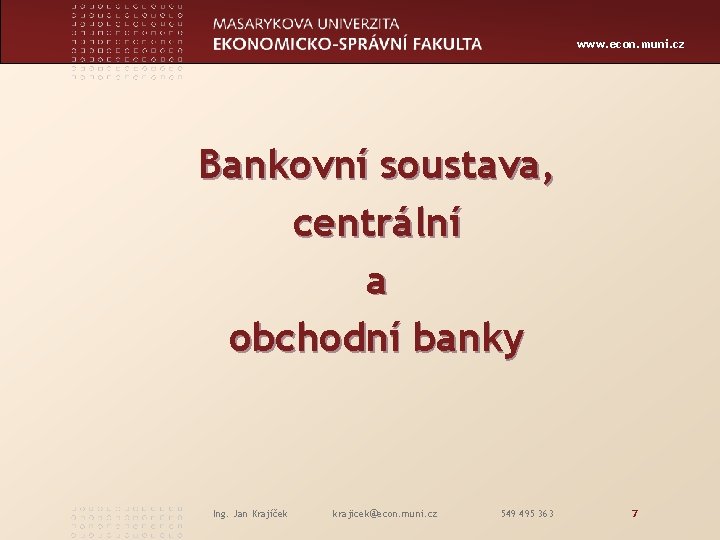 MASARYKOVA UNIVERZITA
EKONOMICKO-SPRÁVNÍ FAKULTA

www.econ.muni.cz

Bankovní soustava,
centrální
a
obchodní banky

Ing. Jan Krajíček krajicek@econ.muni.cz 549 495 363 7